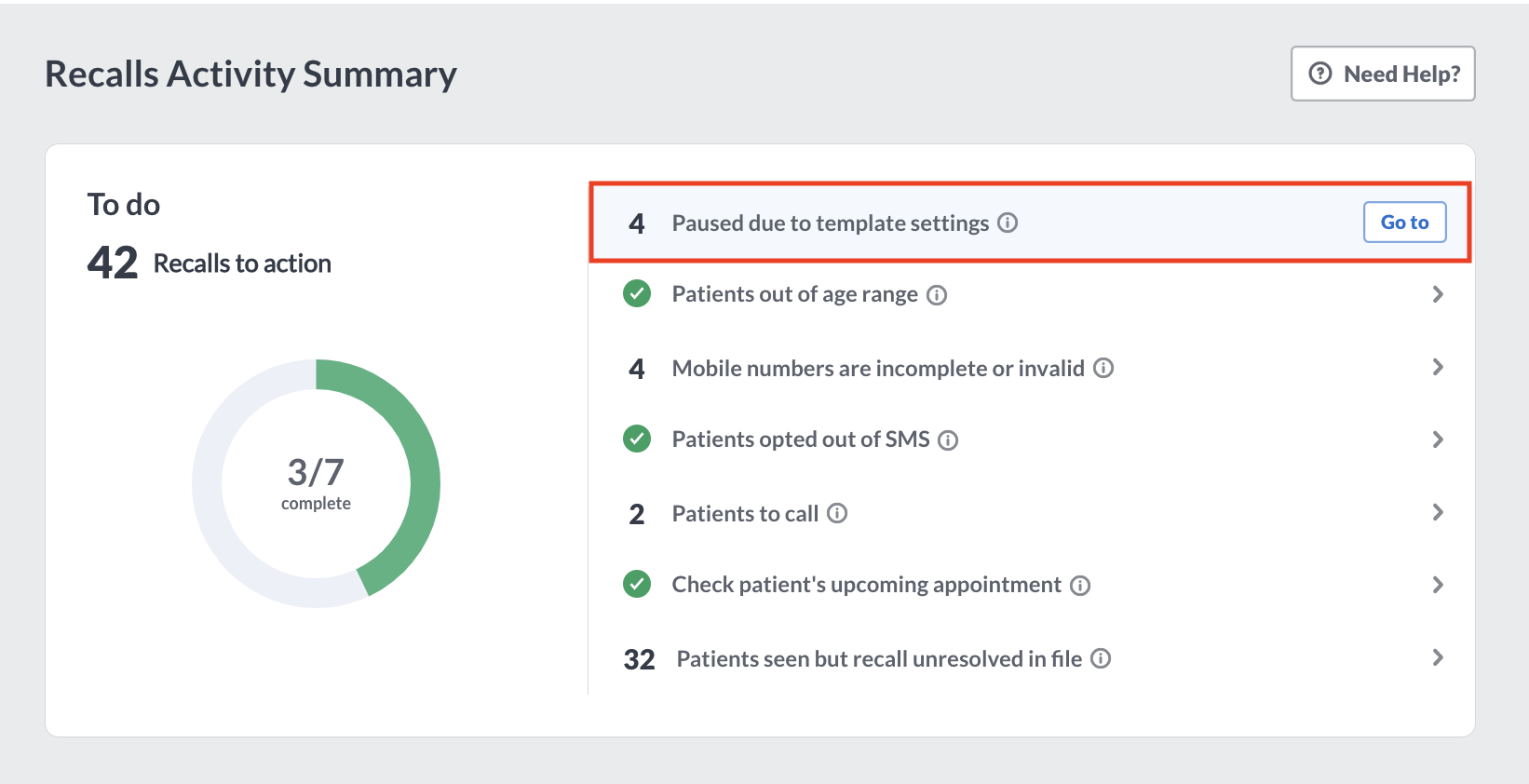 Recalls Activity Summary

Need Help?

To do

42 Recalls to action

3/7
complete

4 Paused due to template settings

Go to

Patients out of age range

4 Mobile numbers are incomplete or invalid

Patients opted out of SMS

2 Patients to call

Check patient's upcoming appointment

32 Patients seen but recall unresolved in file